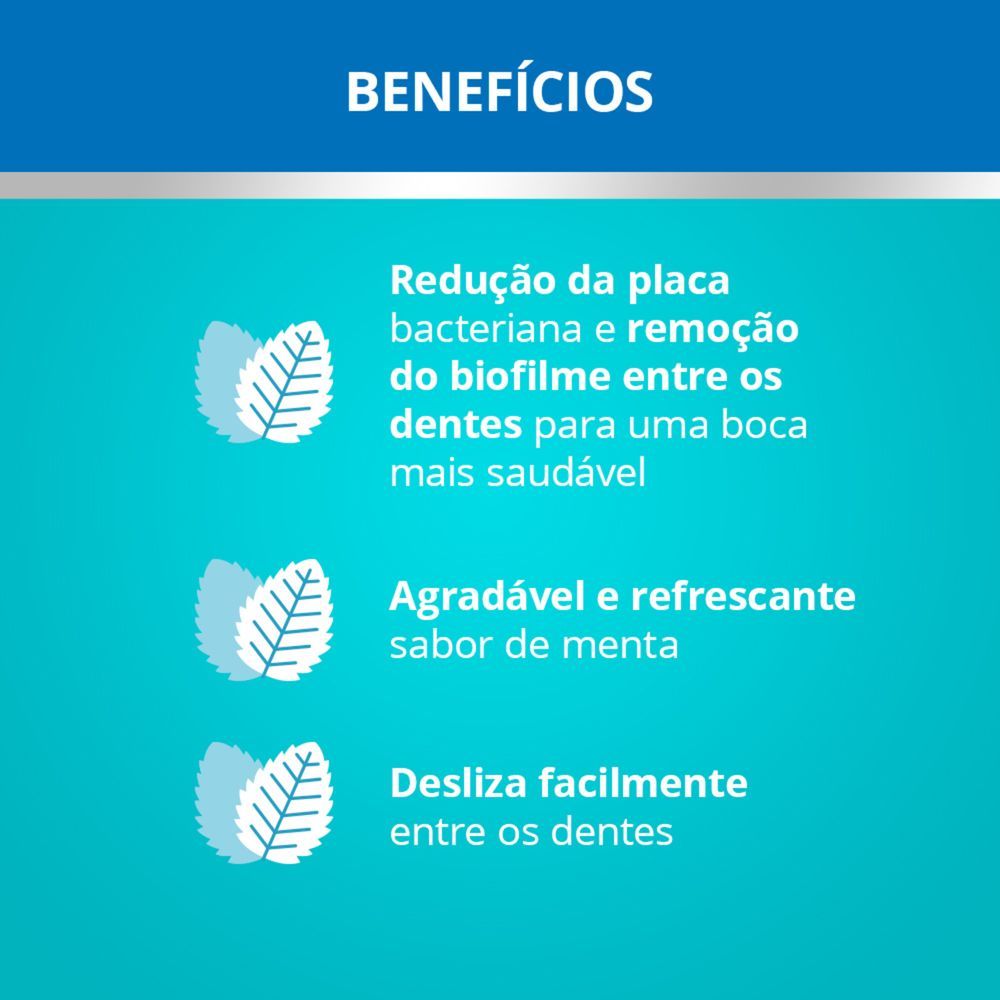 BENEFÍCIOS

Redução da placa bacteriana e remoção do biofilme entre os dentes para uma boca mais saudável

Agradável e refrescante sabor de menta

Desliza facilmente entre os dentes